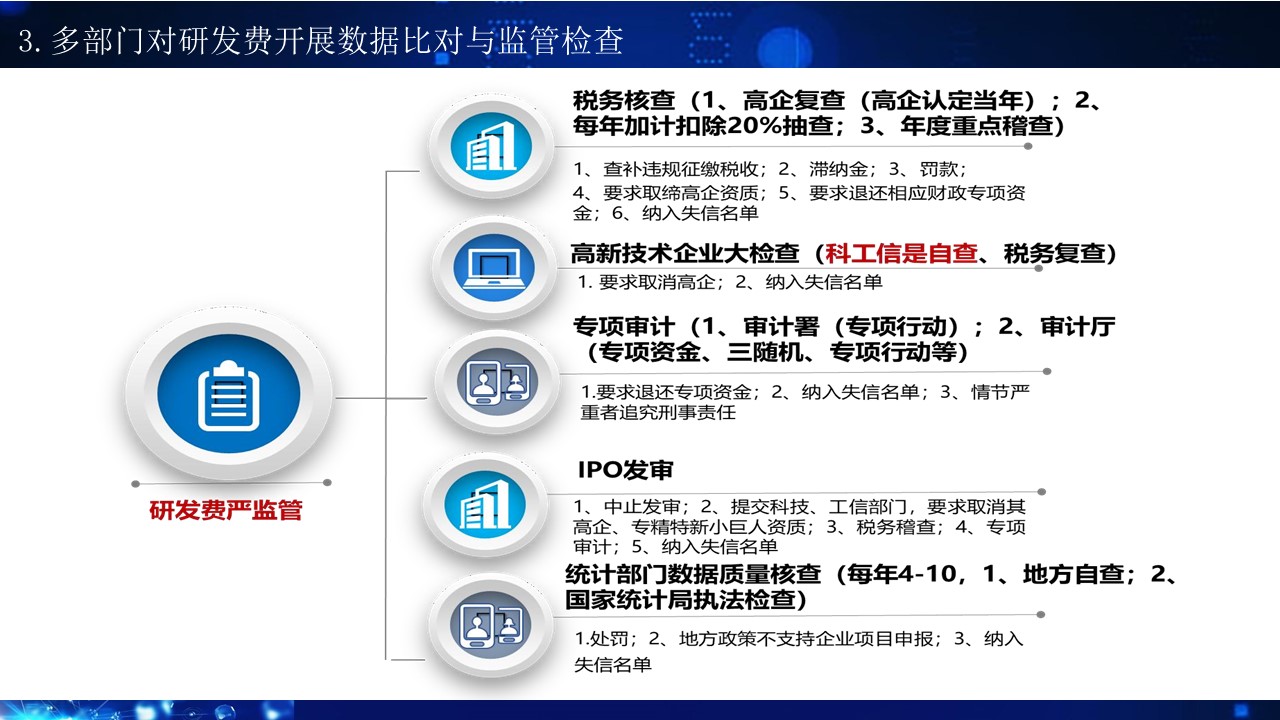 3. 多部门对研发费开展数据比对与监管检查

研发费严监管

税务核查（1、高企复查（高企认定当年）；2、每年加计扣除20%抽查；3、年度重点稽查）

1、查补违规征缴税收；2、滞纳金；3、罚款；4、要求取缔高企资质；5、要求退还相应财政专项资金；6、纳入失信名单

高新技术企业大检查（科工信是自查、税务复查）

1. 要求取消高企；2、纳入失信名单

专项审计（1、审计署（专项行动）；2、审计厅（专项资金、三随机、专项行动等）

1.要求退还专项资金；2、纳入失信名单；3、情节严重者追究刑事责任

IPO发审

1、中止发审；2、提交科技、工信部门，要求取消其高企、专精特新小巨人资质；3、税务稽查；4、专项审计；5、纳入失信名单

统计部门数据质量核查（每年4-10，1、地方自查；2、国家统计局执法检查）

1.处罚；2、地方政策不支持企业项目申报；3、纳入失信名单